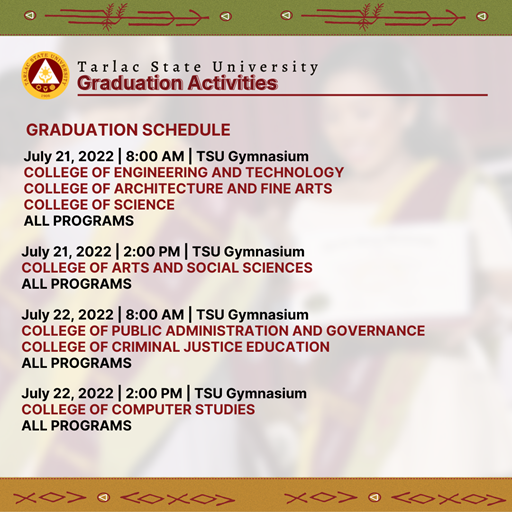 TARLAC STATE UNIVERSITY
1906

Tarlac State University
Graduation Activities

GRADUATION SCHEDULE

July 21, 2022 | 8:00 AM | TSU Gymnasium
COLLEGE OF ENGINEERING AND TECHNOLOGY
COLLEGE OF ARCHITECTURE AND FINE ARTS
COLLEGE OF SCIENCE
ALL PROGRAMS

July 21, 2022 | 2:00 PM | TSU Gymnasium
COLLEGE OF ARTS AND SOCIAL SCIENCES
ALL PROGRAMS

July 22, 2022 | 8:00 AM | TSU Gymnasium
COLLEGE OF PUBLIC ADMINISTRATION AND GOVERNANCE
COLLEGE OF CRIMINAL JUSTICE EDUCATION
ALL PROGRAMS

July 22, 2022 | 2:00 PM | TSU Gymnasium
COLLEGE OF COMPUTER STUDIES
ALL PROGRAMS